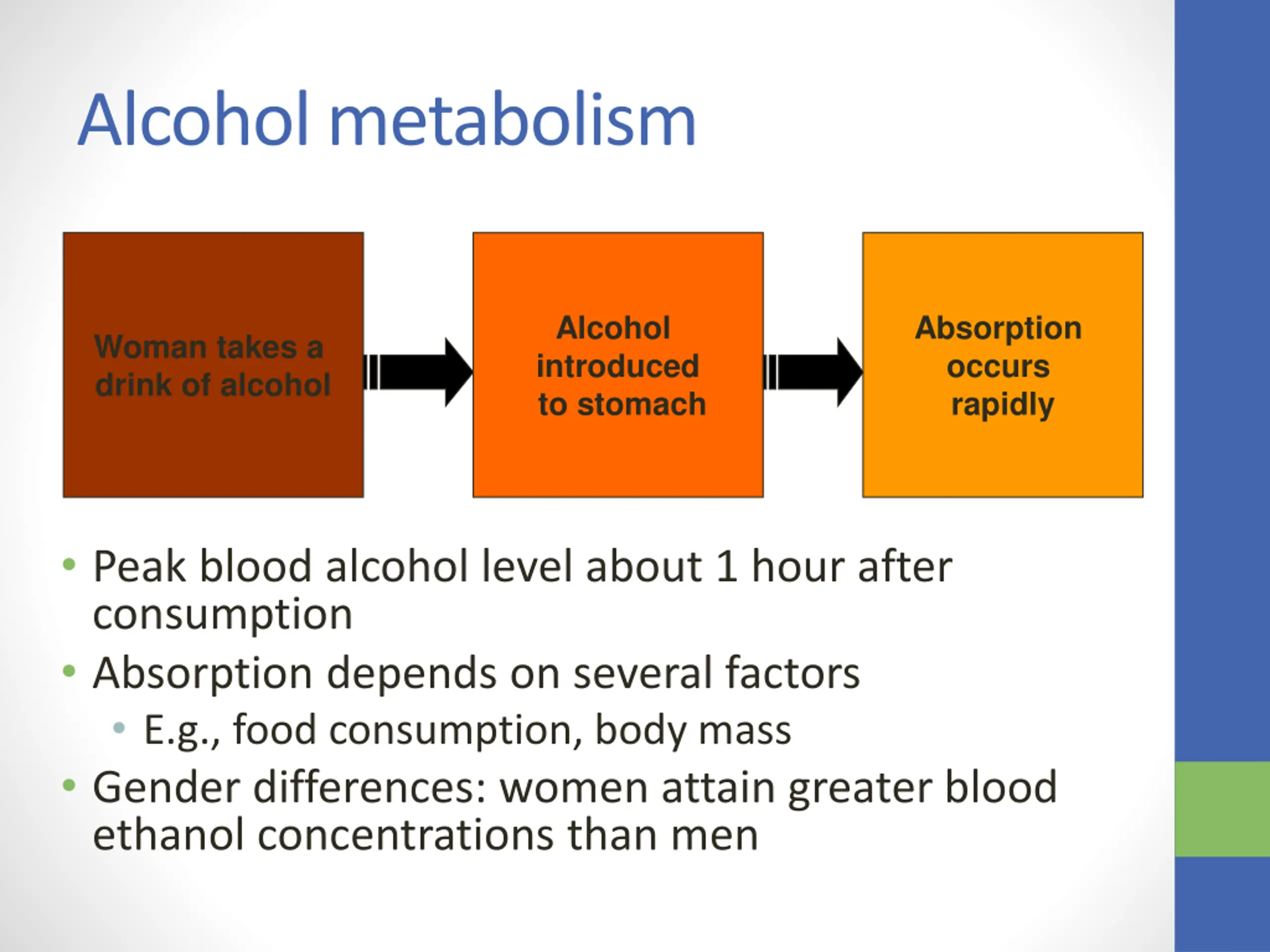 Alcohol metabolism

Woman takes a drink of alcohol

Alcohol introduced to stomach

Absorption occurs rapidly

• Peak blood alcohol level about 1 hour after consumption
• Absorption depends on several factors
  • E.g., food consumption, body mass
• Gender differences: women attain greater blood ethanol concentrations than men